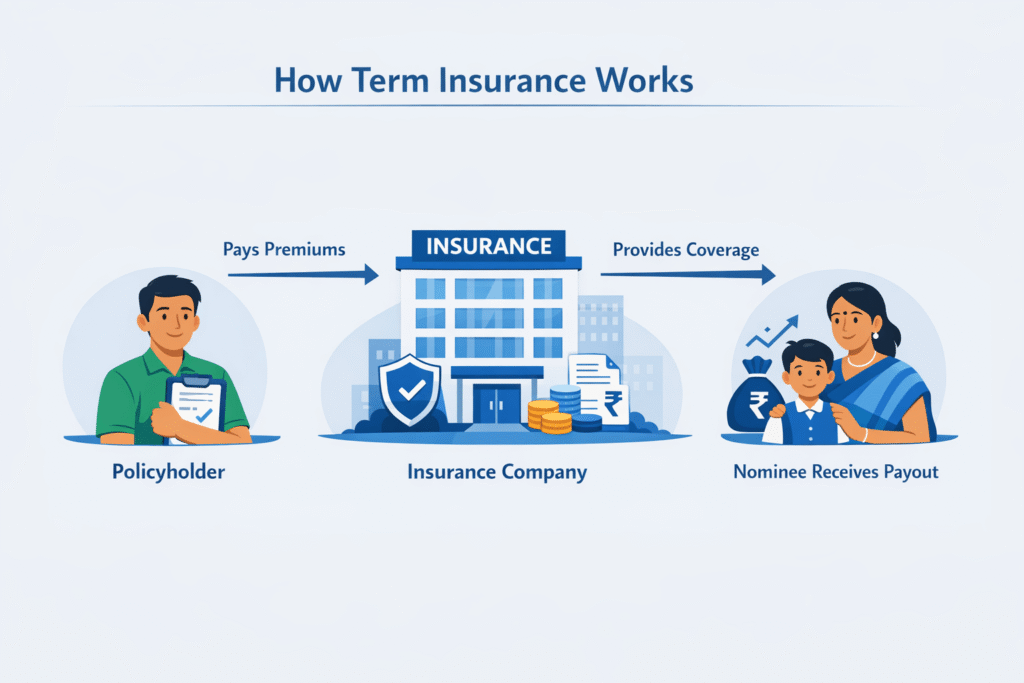 How Term Insurance Works

Pays Premiums

INSURANCE

Provides Coverage

₹

₹

Policyholder

Insurance Company

Nominee Receives Payout